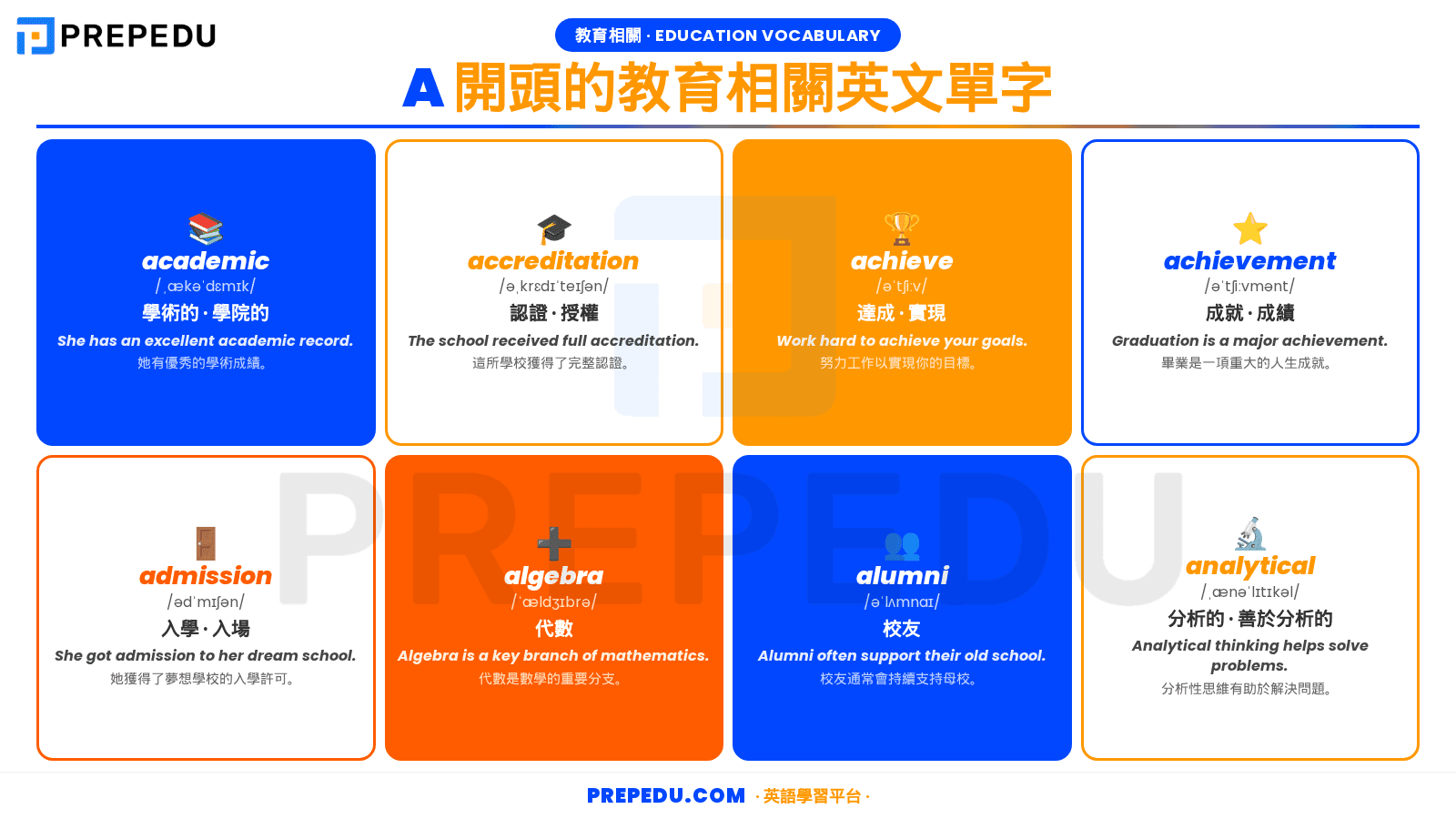 PREPEDU

教育相關 · EDUCATION VOCABULARY

A 開頭的教育相關英文單字

academic
/ˌækəˈdɛmɪk/
學術的 · 學院的
She has an excellent academic record.
她有優秀的學術成績。

accreditation
/əˌkrɛdɪˈteɪʃən/
認證 · 授權
The school received full accreditation.
這所學校獲得了完整認證。

achieve
/əˈtʃiːv/
達成 · 實現
Work hard to achieve your goals.
努力工作以實現你的目標。

achievement
/əˈtʃiːvmənt/
成就 · 成績
Graduation is a major achievement.
畢業是一項重大的人生成就。

admission
/ədˈmɪʃən/
入學 · 入場
She got admission to her dream school.
她獲得了夢想學校的入學許可。

algebra
/ˈældʒɪbrə/
代數
Algebra is a key branch of mathematics.
代數是數學的重要分支。

alumni
/əˈlʌmnaɪ/
校友
Alumni often support their old school.
校友通常會持續支持母校。

analytical
/ˌænəˈlɪtɪkəl/
分析的 · 善於分析的
Analytical thinking helps solve problems.
分析性思維有助於解決問題。

PREPEDU.COM · 英語學習平台 ·